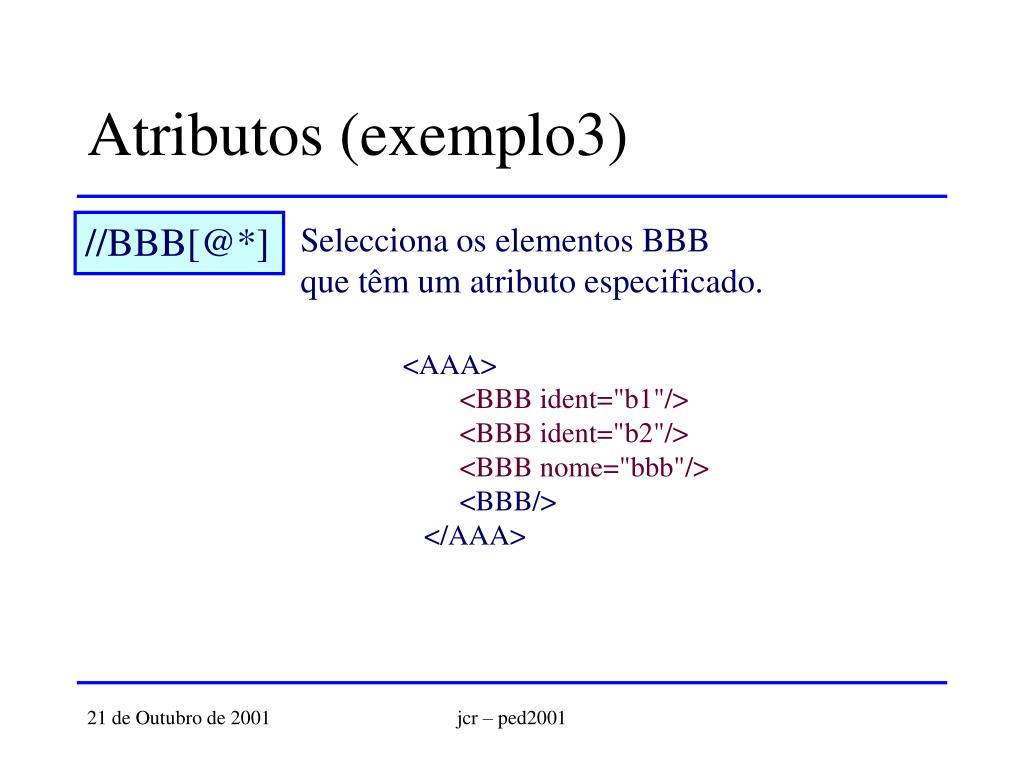 Atributos (exemplo3)

//BBB[@*]

Selecciona os elementos BBB que têm um atributo especificado.

<AAA>
<BBB ident="b1"/>
<BBB ident="b2"/>
<BBB nome="bbb"/>
<BBB/>
</AAA>

21 de Outubro de 2001

jcr – ped2001